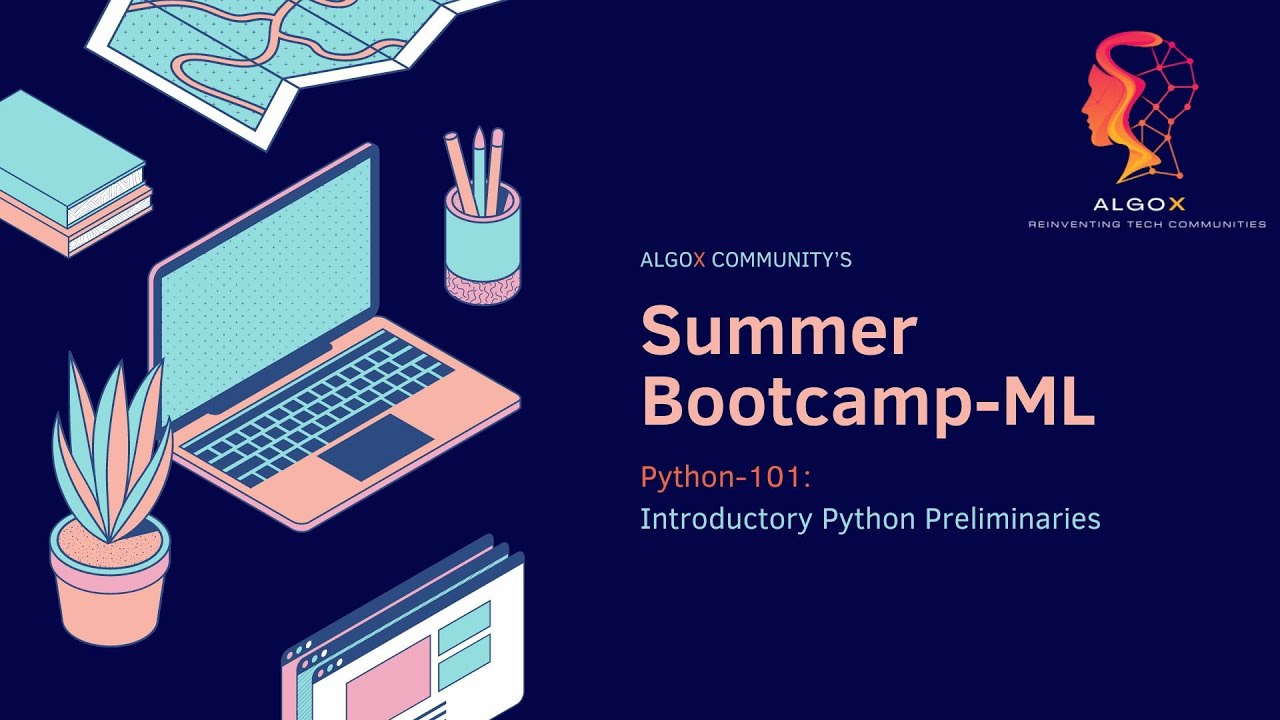 ALGOX
REINVENTING TECH COMMUNITIES

ALGOX COMMUNITY'S

Summer Bootcamp-ML

Python-101:
Introductory Python Preliminaries